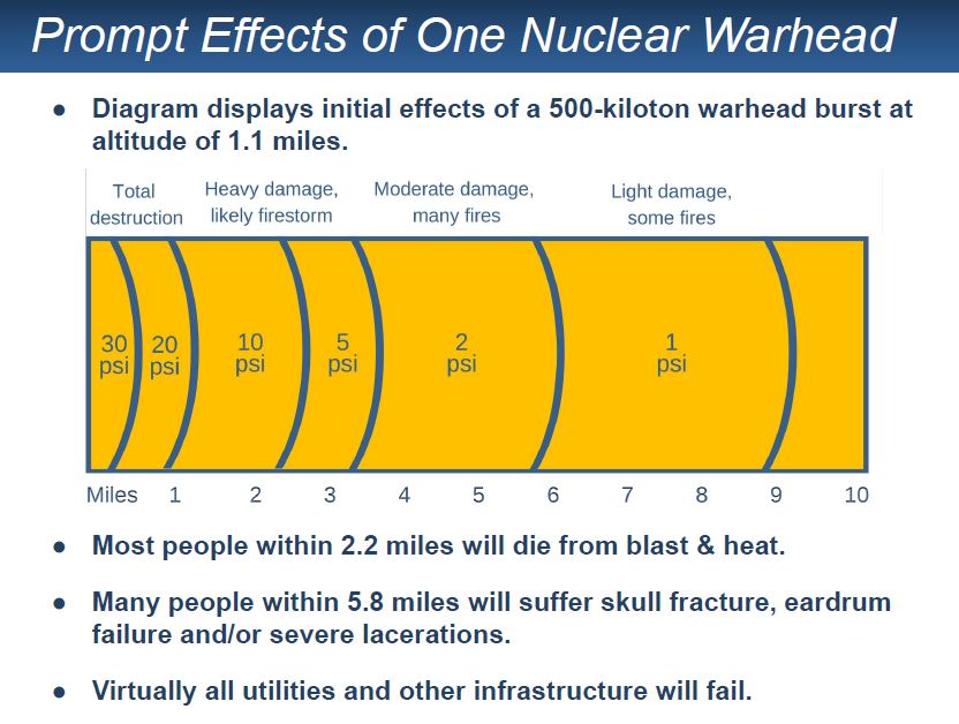 Prompt Effects of One Nuclear Warhead

● Diagram displays initial effects of a 500-kiloton warhead burst at altitude of 1.1 miles.

Total destruction

Heavy damage, likely firestorm

Moderate damage, many fires

Light damage, some fires

30 psi

20 psi

10 psi

5 psi

2 psi

1 psi

Miles 1 2 3 4 5 6 7 8 9 10

● Most people within 2.2 miles will die from blast & heat.

● Many people within 5.8 miles will suffer skull fracture, eardrum failure and/or severe lacerations.

● Virtually all utilities and other infrastructure will fail.